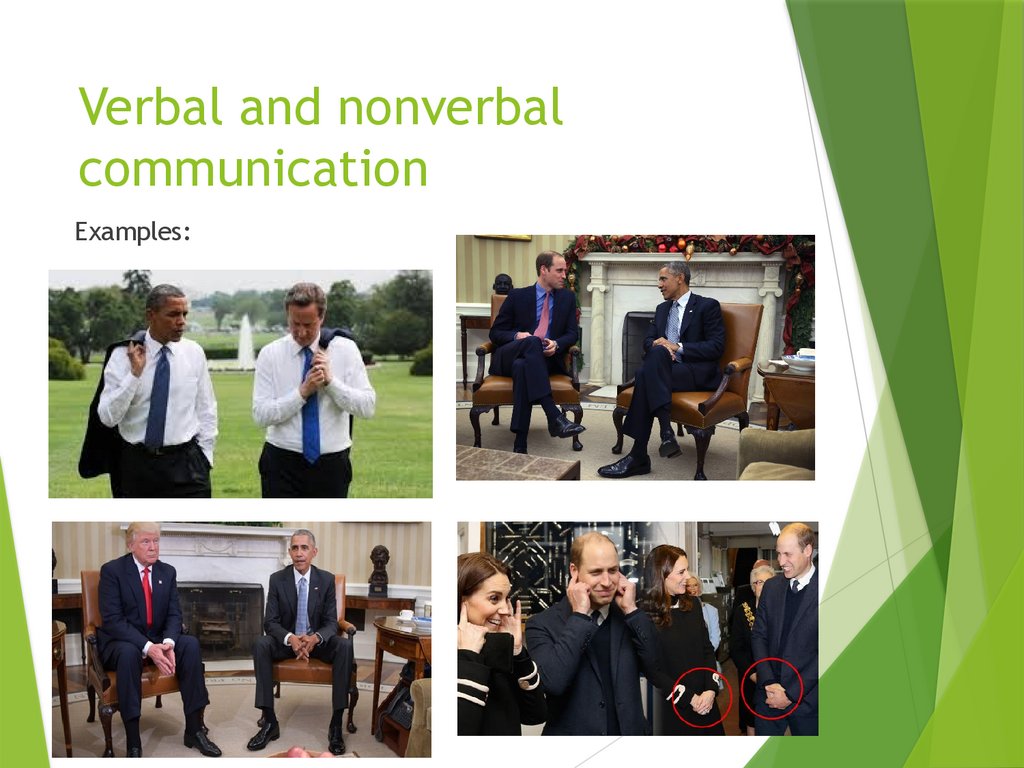 Verbal and nonverbal communication

Examples: